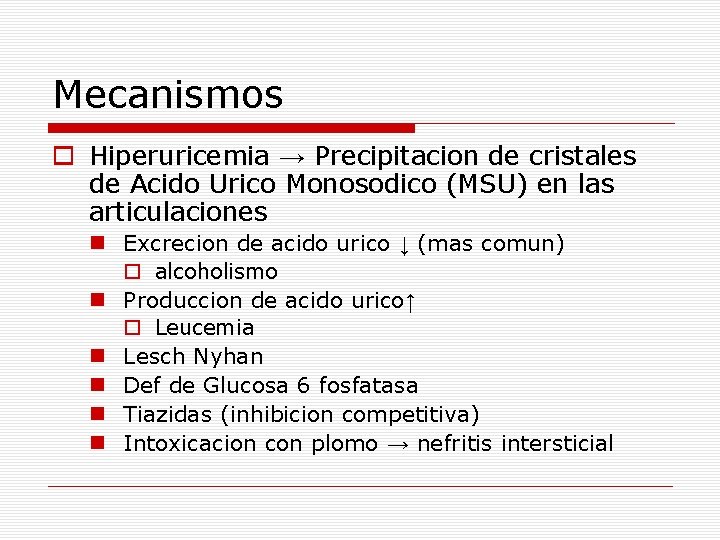 Mecanismos

Hiperuricemia → Precipitacion de cristales de Acido Urico Monosodico (MSU) en las articulaciones

Excrecion de acido urico ↓ (mas comun)

alcoholismo

Produccion de acido urico↑

Leucemia

Lesch Nyhan

Def de Glucosa 6 fosfatasa

Tiazidas (inhibicion competitiva)

Intoxicacion con plomo → nefritis intersticial